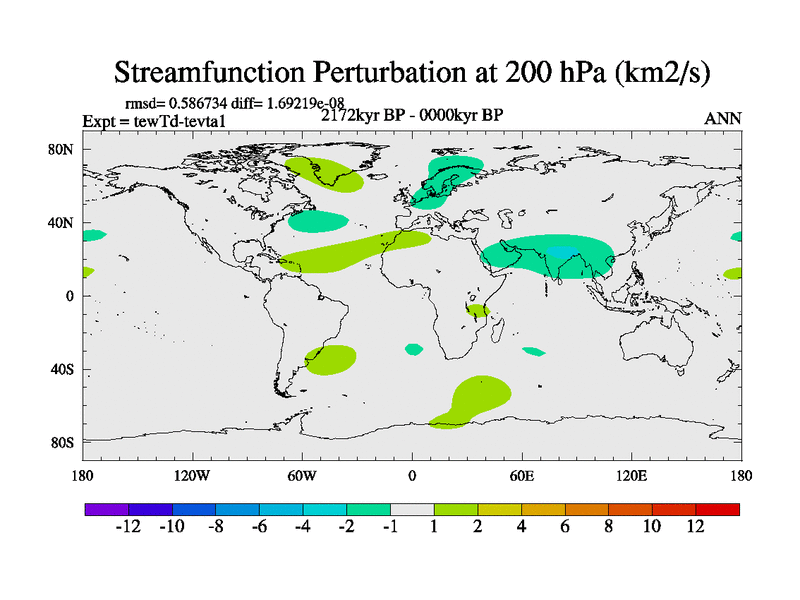 Streamfunction Perturbation at 200 hPa (km2/s)

rmsd= 0.586734 diff= 1.69219e-08
Expt = tewTd-tevta1
2172kyr BP - 0000kyr BP
ANN

80N
40N
0
40S
80S

180
120W
60W
0
60E
120E
180

-12 -10 -8 -6 -4 -2 -1 1 2 4 6 8 10 12